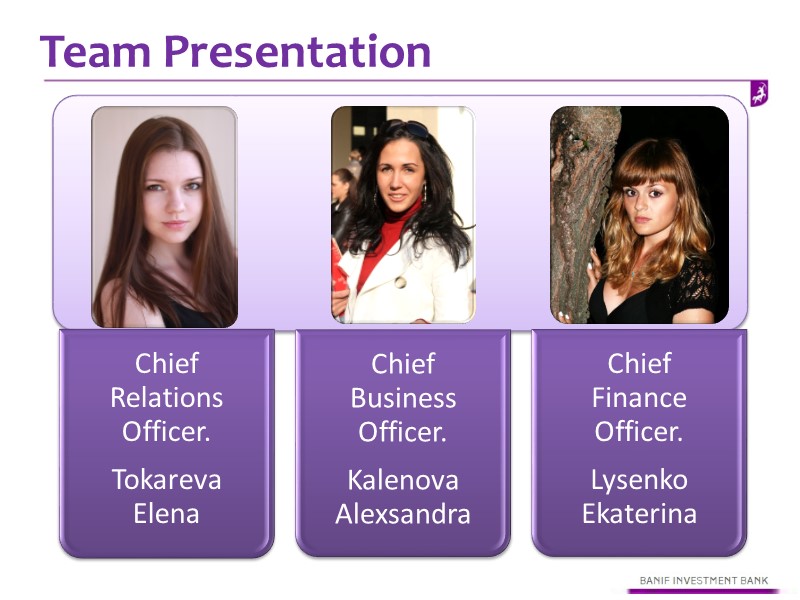 Team Presentation

Chief Relations Officer.

Tokareva Elena

Chief Business Officer.

Kalenova Alexsandra

Chief Finance Officer.

Lysenko Ekaterina

BANIF INVESTMENT BANK